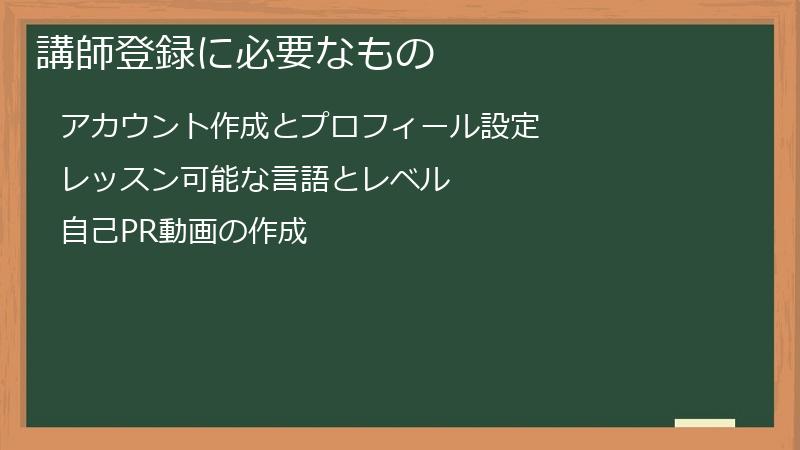 講師登録に必要なもの

アカウント作成とプロフィール設定

レッスン可能な言語とレベル

自己PR動画の作成